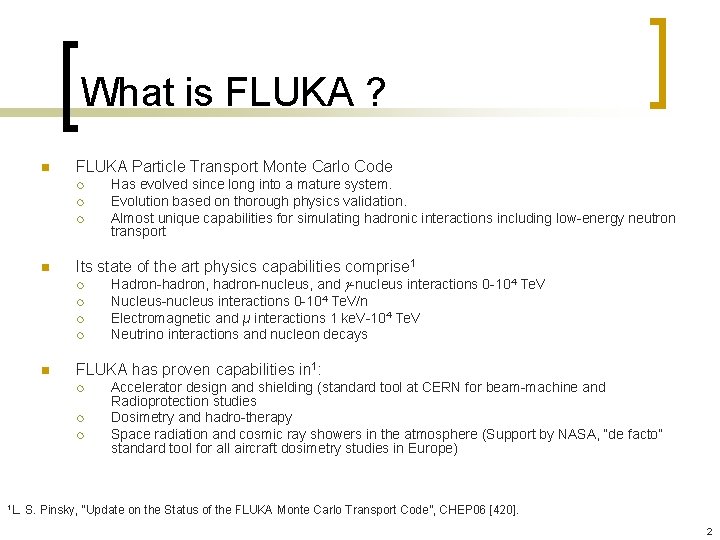 What is FLUKA ?

FLUKA Particle Transport Monte Carlo Code

Has evolved since long into a mature system.

Evolution based on thorough physics validation.

Almost unique capabilities for simulating hadronic interactions including low-energy neutron transport

Its state of the art physics capabilities comprise$^1$

Hadron-hadron, hadron-nucleus, and $\gamma$-nucleus interactions 0-$10^4$ TeV

Nucleus-nucleus interactions 0-$10^4$ TeV/n

Electromagnetic and $\mu$ interactions 1 keV-$10^4$ TeV

Neutrino interactions and nucleon decays

FLUKA has proven capabilities in$^1$:

Accelerator design and shielding (standard tool at CERN for beam-machine and Radioprotection studies

Dosimetry and hadro-therapy

Space radiation and cosmic ray showers in the atmosphere (Support by NASA, "de facto" standard tool for all aircraft dosimetry studies in Europe)

$^1$L. S. Pinsky, "Update on the Status of the FLUKA Monte Carlo Transport Code", CHEP06 [420].

2